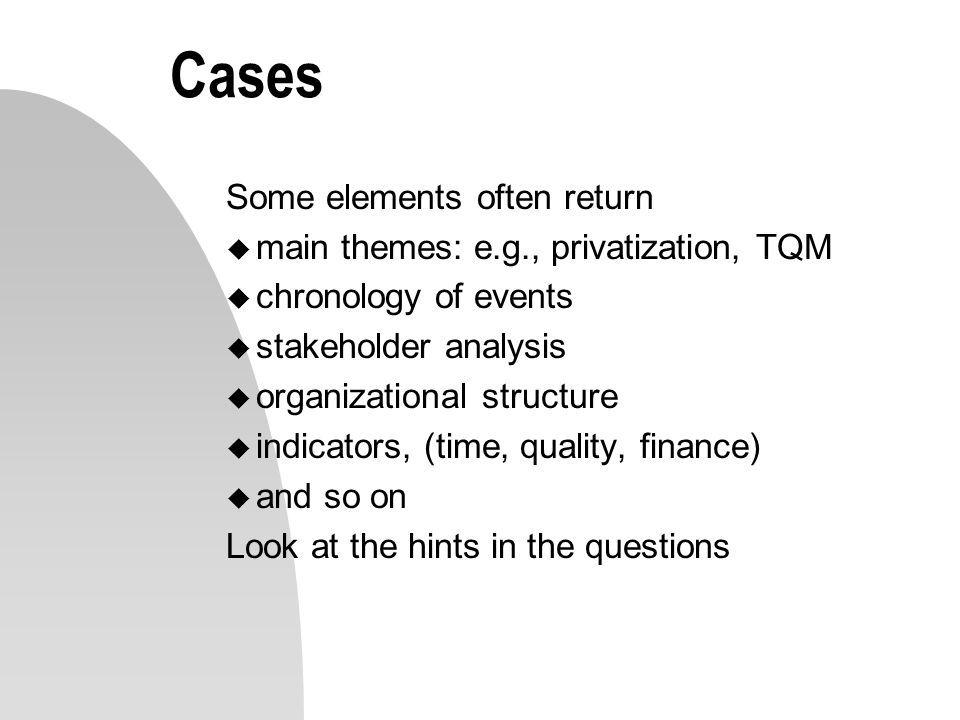 Cases

Some elements often return
◆ main themes: e.g., privatization, TQM
◆ chronology of events
◆ stakeholder analysis
◆ organizational structure
◆ indicators, (time, quality, finance)
◆ and so on
Look at the hints in the questions